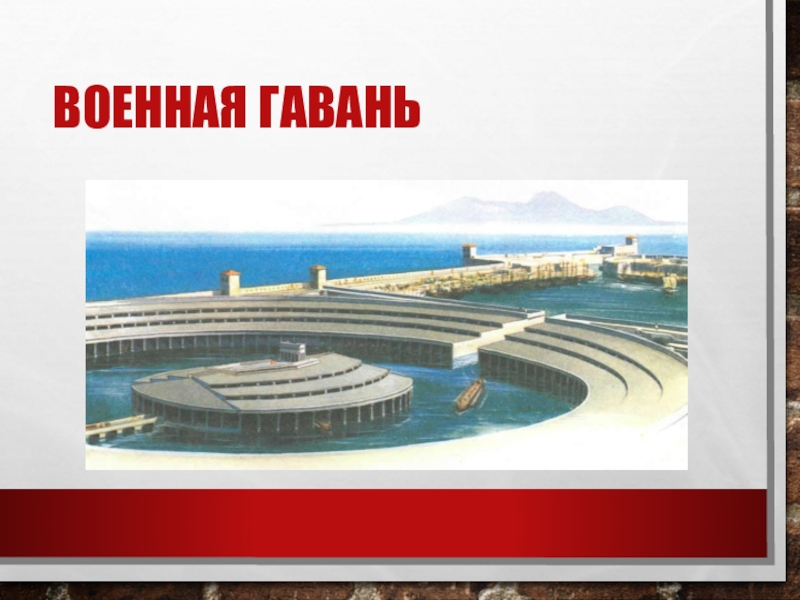 ВОЕННАЯ ГАВАНЬ